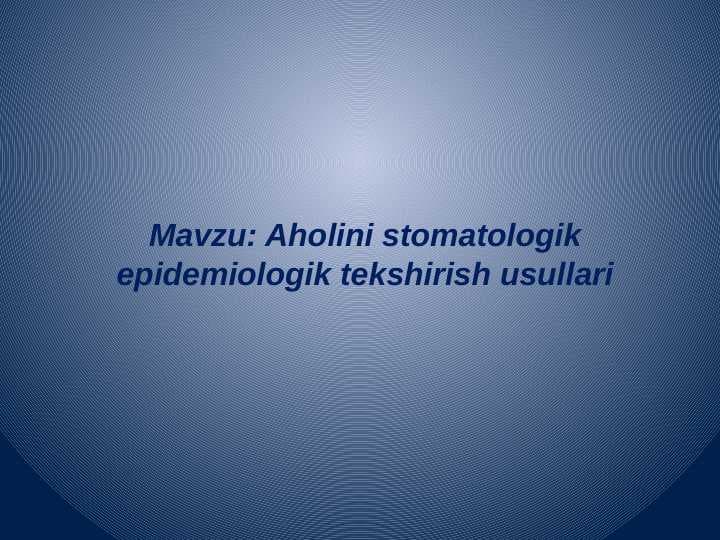 Mavzu: Aholini stomatologik epidemiologik tekshirish usullari